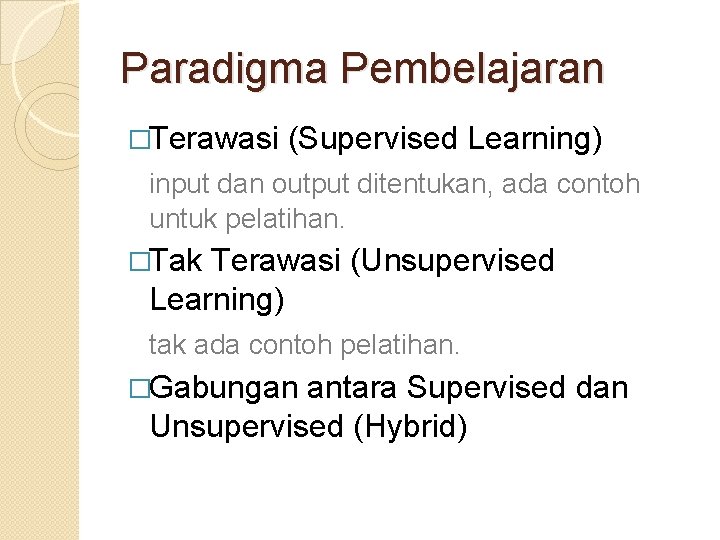 Paradigma Pembelajaran

□Terawasi (Supervised Learning)

input dan output ditentukan, ada contoh untuk pelatihan.

□Tak Terawasi (Unsupervised Learning)

tak ada contoh pelatihan.

□Gabungan antara Supervised dan Unsupervised (Hybrid)